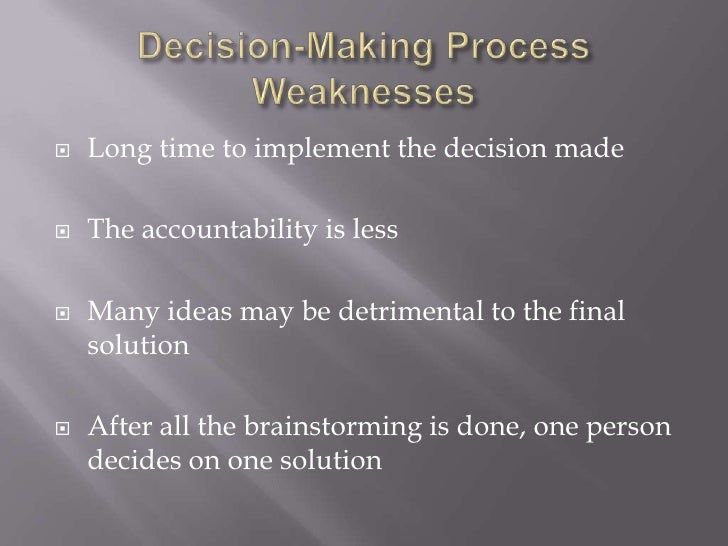 Decision-Making Process Weaknesses

Long time to implement the decision made

The accountability is less

Many ideas may be detrimental to the final solution

After all the brainstorming is done, one person decides on one solution